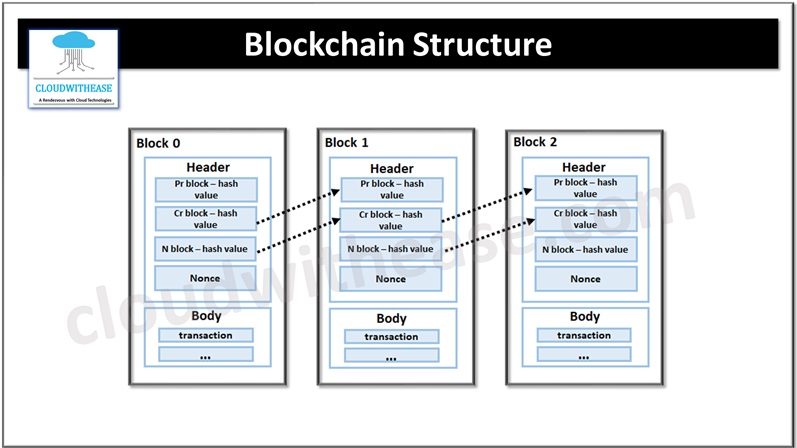 CLOUDWITHEASE
A Rendezvous with Cloud Technologies

Blockchain Structure

Block 0
Header
Pr block – hash value
Cr block – hash value
N block – hash value
Nonce
Body
transaction
...

Block 1
Header
Pr block – hash value
Cr block – hash value
N block – hash value
Nonce
Body
transaction
...

Block 2
Header
Pr block – hash value
Cr block – hash value
N block – hash value
Nonce
Body
transaction
...

cloudwithease.com